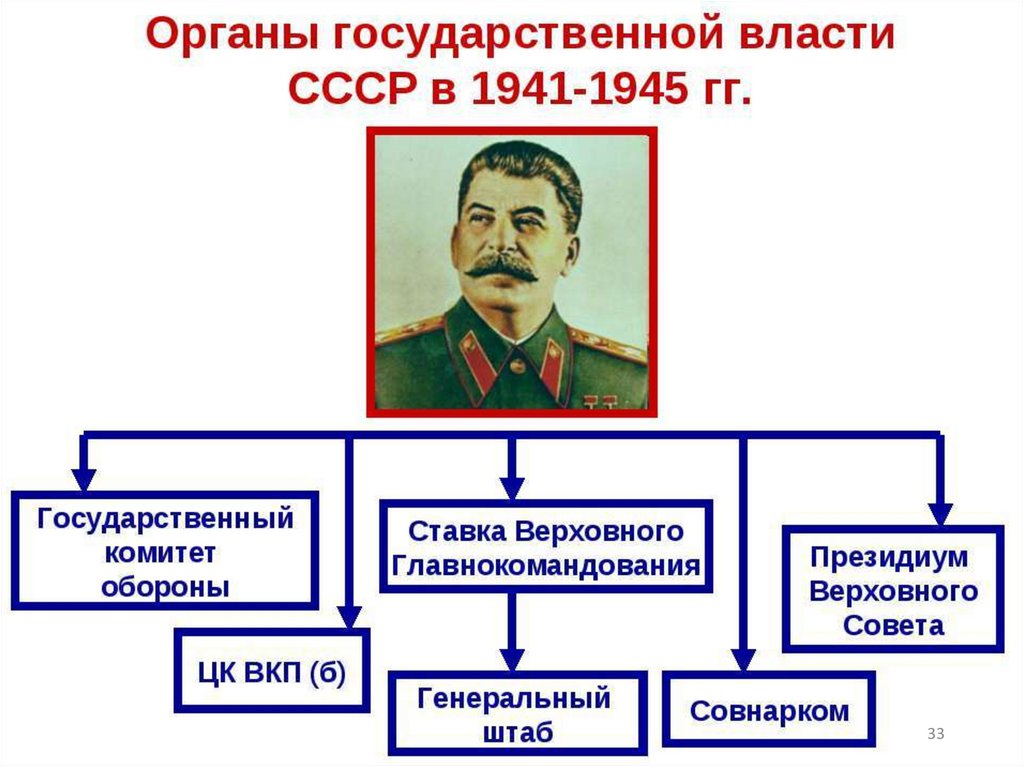 Органы государственной власти СССР в 1941-1945 гг.

Государственный комитет обороны

ЦК ВКП (б)

Ставка Верховного Главнокомандования

Генеральный штаб

Совнарком

Президиум Верховного Совета

33